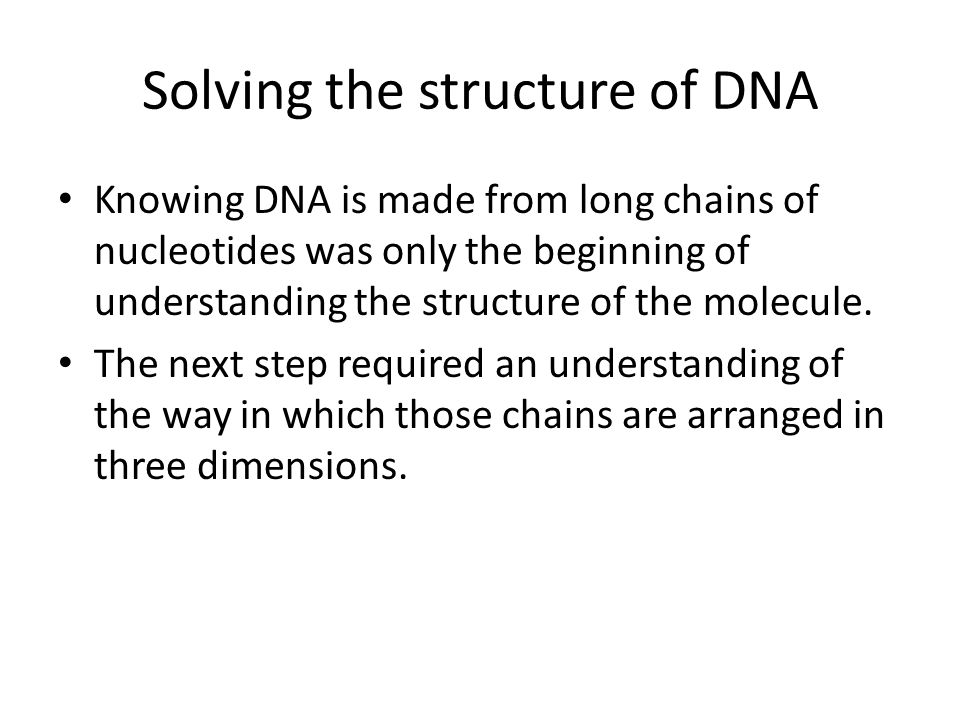 Solving the structure of DNA

• Knowing DNA is made from long chains of nucleotides was only the beginning of understanding the structure of the molecule.

• The next step required an understanding of the way in which those chains are arranged in three dimensions.